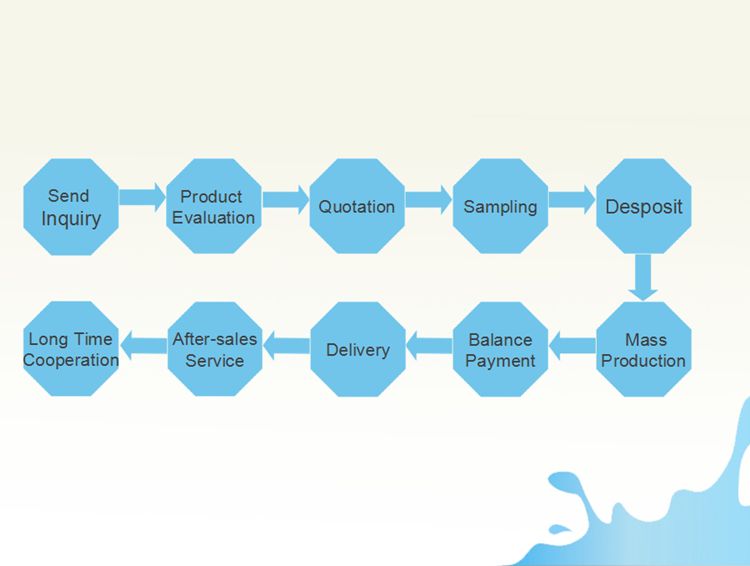 Send Inquiry

Product Evaluation

Quotation

Sampling

Desposit

Mass Production

Balance Payment

Delivery

After-sales Service

Long Time Cooperation